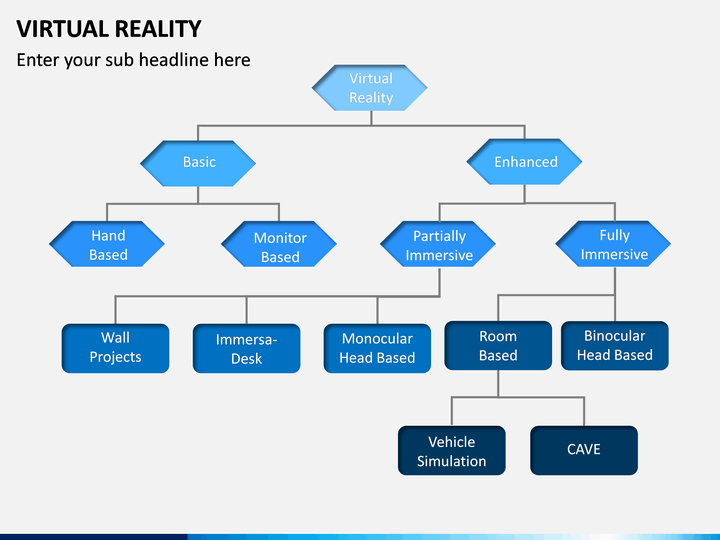 VIRTUAL REALITY

Enter your sub headline here

Virtual Reality

Basic

Enhanced

Hand Based

Monitor Based

Partially Immersive

Fully Immersive

Wall Projects

Immersa-Desk

Monocular Head Based

Room Based

Binocular Head Based

Vehicle Simulation

CAVE